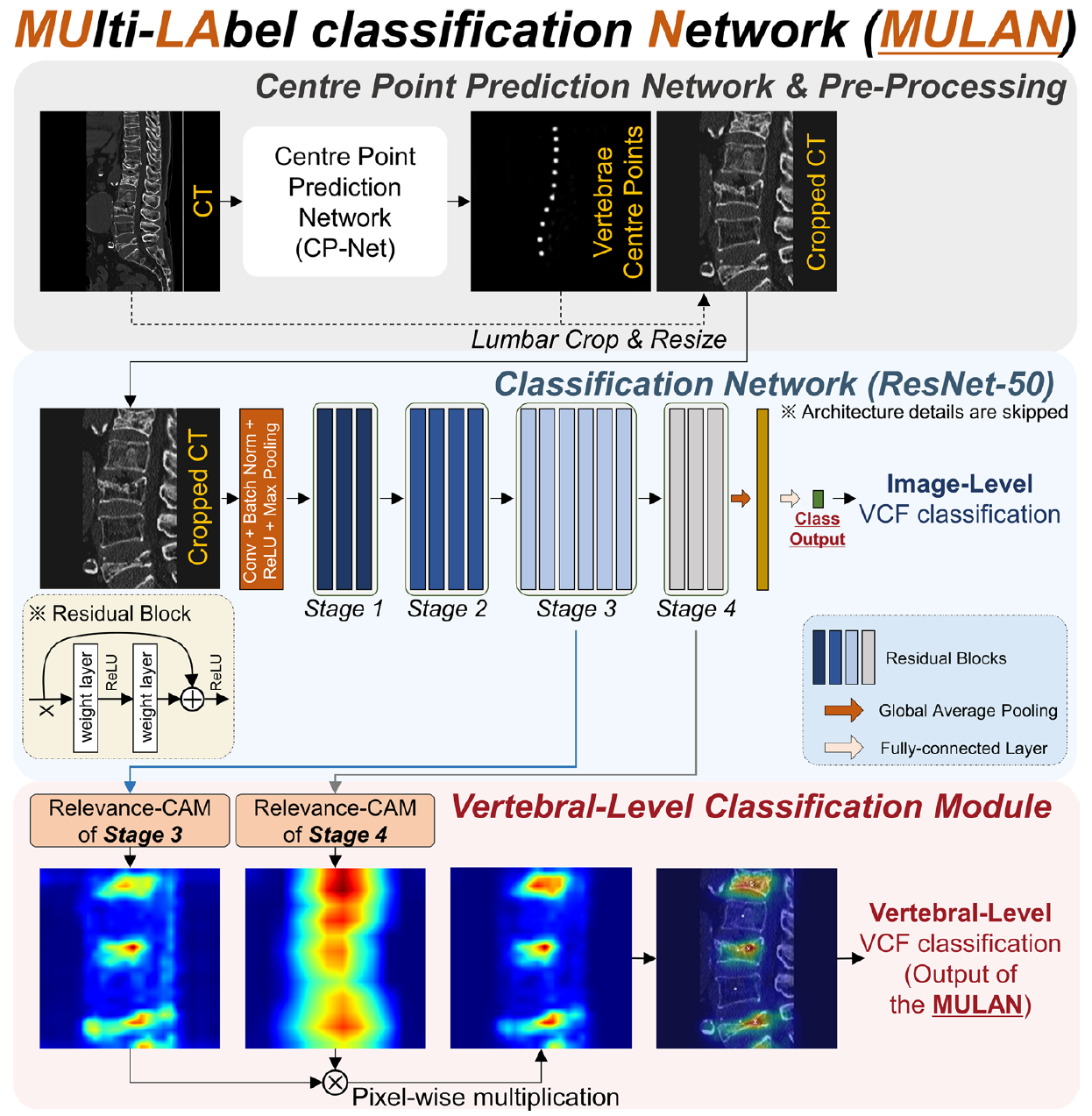 MUlti-LAbel classification Network (MULAN)

Centre Point Prediction Network & Pre-Processing

CT

Centre Point Prediction Network (CP-Net)

Vertebrae Centre Points

Cropped CT

Lumbar Crop & Resize

Classification Network (ResNet-50)

※ Architecture details are skipped

Cropped CT

Conv + Batch Norm + ReLU + Max Pooling

Stage 1

Stage 2

Stage 3

Stage 4

Class Output

Image-Level VCF classification

※ Residual Block

X

weight layer

ReLU

weight layer

ReLU

Residual Blocks

Global Average Pooling

Fully-connected Layer

Relevance-CAM of Stage 3

Relevance-CAM of Stage 4

Vertebral-Level Classification Module

Vertebral-Level VCF classification (Output of the MULAN)

Pixel-wise multiplication